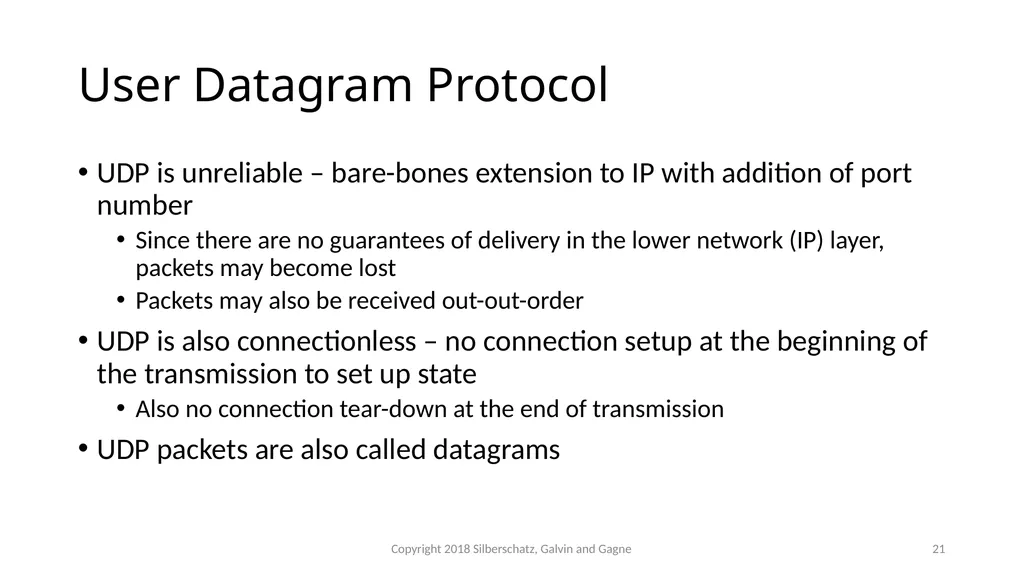 User Datagram Protocol

• UDP is unreliable – bare-bones extension to IP with addition of port number
  • Since there are no guarantees of delivery in the lower network (IP) layer, packets may become lost
  • Packets may also be received out-out-order
• UDP is also connectionless – no connection setup at the beginning of the transmission to set up state
  • Also no connection tear-down at the end of transmission
• UDP packets are also called datagrams

Copyright 2018 Silberschatz, Galvin and Gagne

21